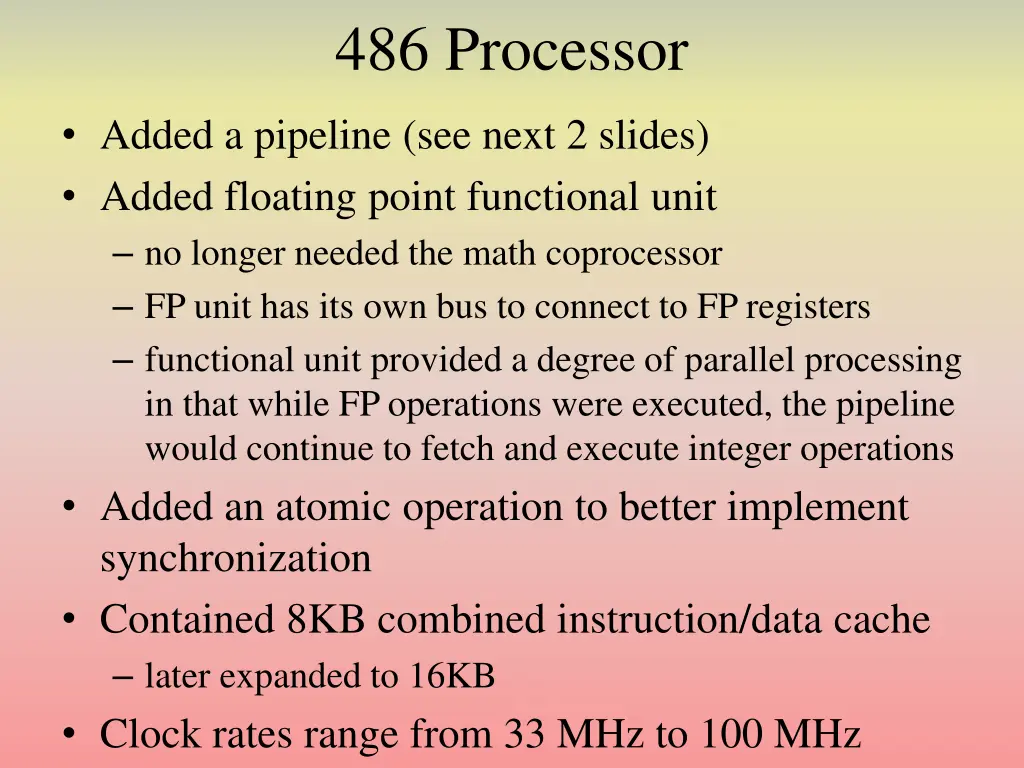 486 Processor

• Added a pipeline (see next 2 slides)
• Added floating point functional unit
– no longer needed the math coprocessor
– FP unit has its own bus to connect to FP registers
– functional unit provided a degree of parallel processing in that while FP operations were executed, the pipeline would continue to fetch and execute integer operations
• Added an atomic operation to better implement synchronization
• Contained 8KB combined instruction/data cache
– later expanded to 16KB
• Clock rates range from 33 MHz to 100 MHz